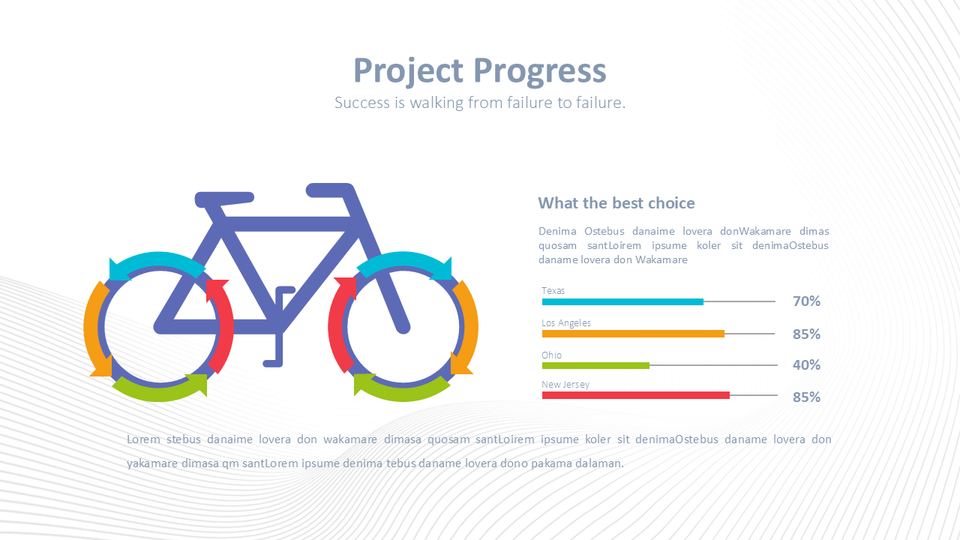 Project Progress
Success is walking from failure to failure.

What the best choice

Denima Ostebus danaime lovera donWakamare dimas quosam santLoirem ipsume koler sit denimaOstebus daname lovera don Wakamare

Texas
70%
Los Angeles
85%
Ohio
40%
New Jersey
85%

Lorem stebus danaime lovera don wakamare dimasa quosam santLoirem ipsume koler sit denimaOstebus daname lovera don yakamare dimasa qm santLorem ipsume denima tebus daname lovera dono pakama dalaman.